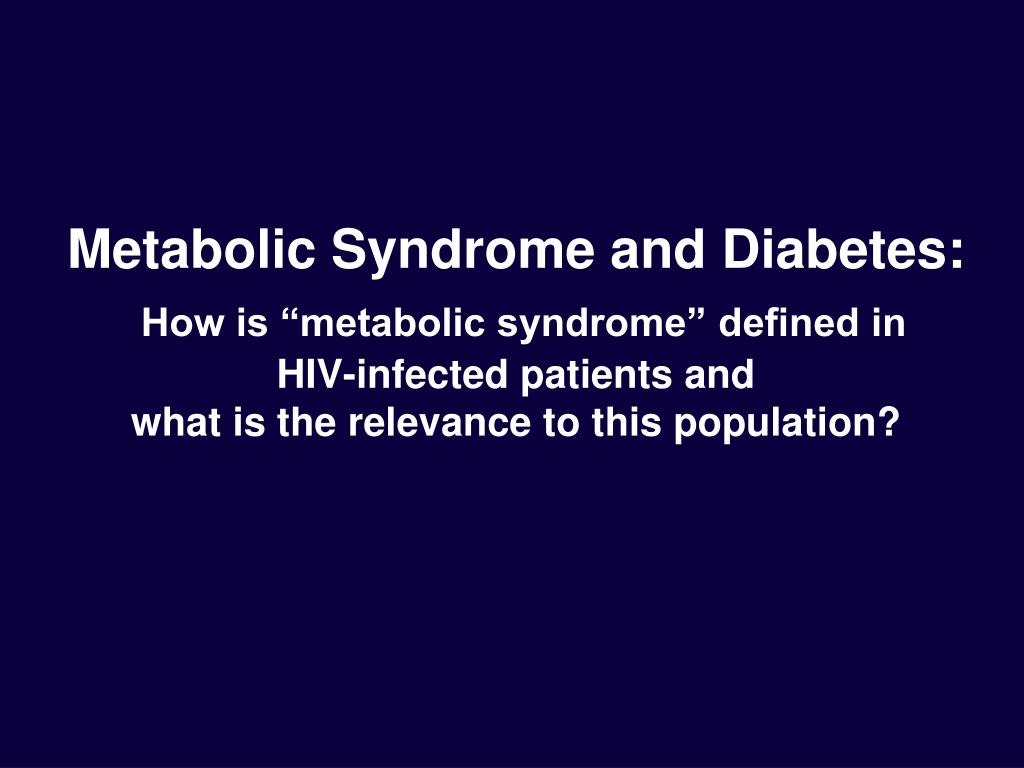 Metabolic Syndrome and Diabetes:

How is “metabolic syndrome” defined in HIV-infected patients and what is the relevance to this population?